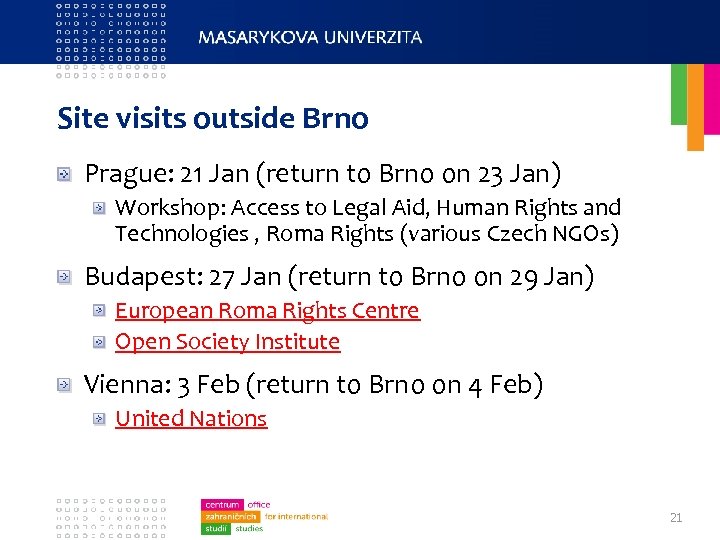 MASARYKOVA UNIVERZITA

Site visits outside Brno

Prague: 21 Jan (return to Brno on 23 Jan)

Workshop: Access to Legal Aid, Human Rights and Technologies , Roma Rights (various Czech NGOs)

Budapest: 27 Jan (return to Brno on 29 Jan)

European Roma Rights Centre

Open Society Institute

Vienna: 3 Feb (return to Brno on 4 Feb)

United Nations

centrum office
zahraničních for international
studií studies

21